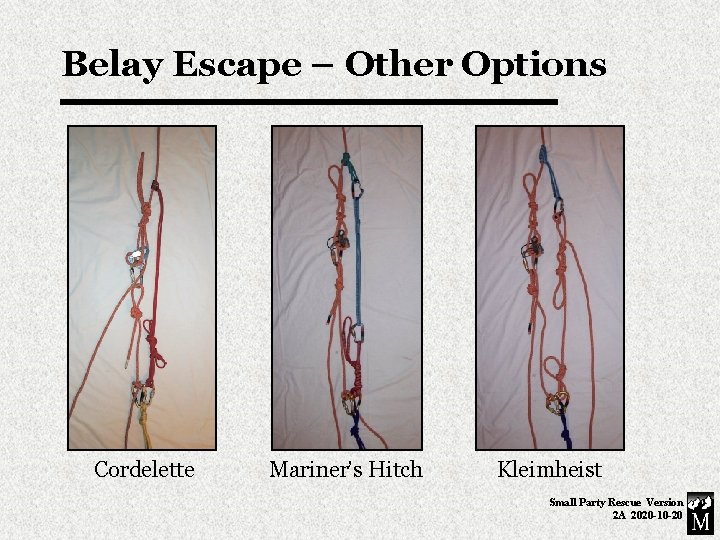 Belay Escape – Other Options

Cordelette

Mariner's Hitch

Kleimheist

Small Party Rescue Version 2A 2020-10-20

M